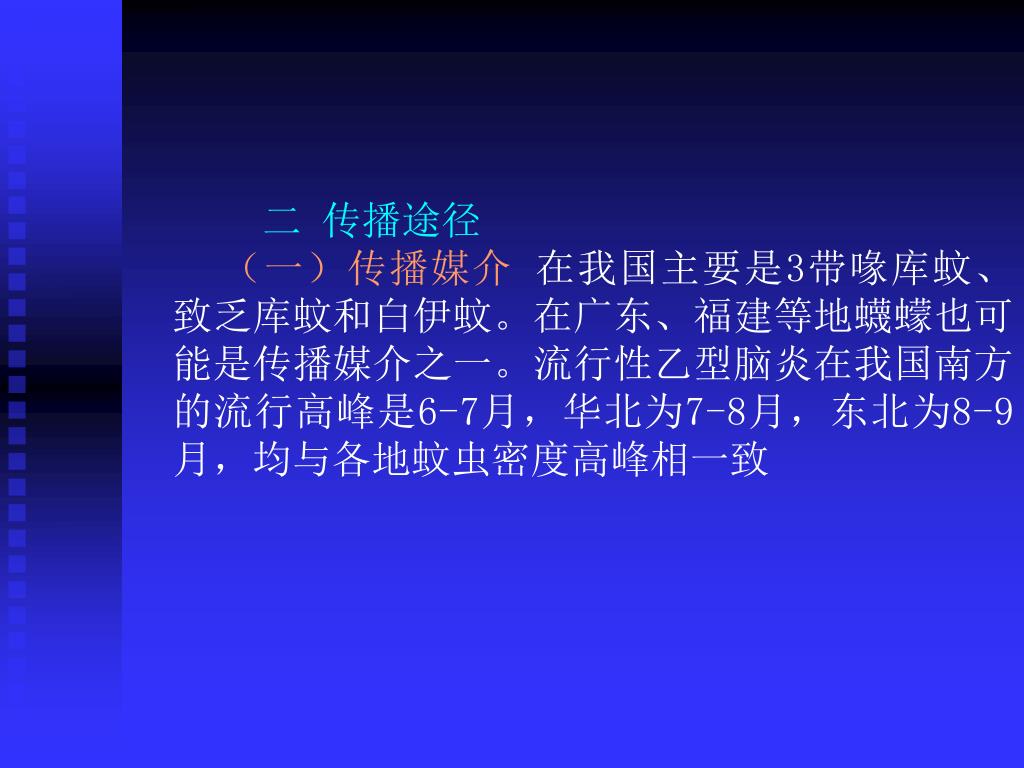 二 传播途径

（一）传播媒介 在我国主要是3带喙库蚊、致乏库蚊和白伊蚊。在广东、福建等地蠛蠓也可能是传播媒介之一。流行性乙型脑炎在我国南方的流行高峰是6-7月，华北为7-8月，东北为8-9月，均与各地蚊虫密度高峰相一致